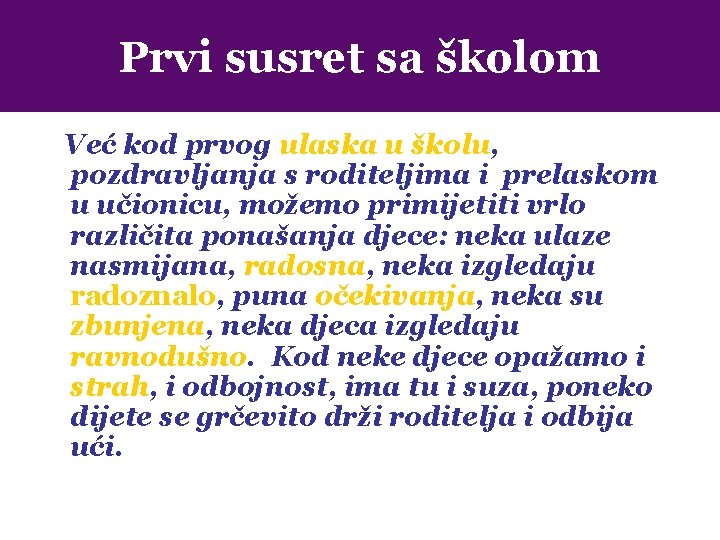 Prvi susret sa školom

Već kod prvog ulaska u školu, pozdravljanja s roditeljima i prelaskom u učionicu, možemo primijetiti vrlo različita ponašanja djece: neka ulaze nasmijana, radosna, neka izgledaju radoznalo, puna očekivanja, neka su zbunjena, neka djeca izgledaju ravnodušno. Kod neke djece opažamo i strah, i odbojnost, ima tu i suza, poneko dijete se grčevito drži roditelja i odbija ući.